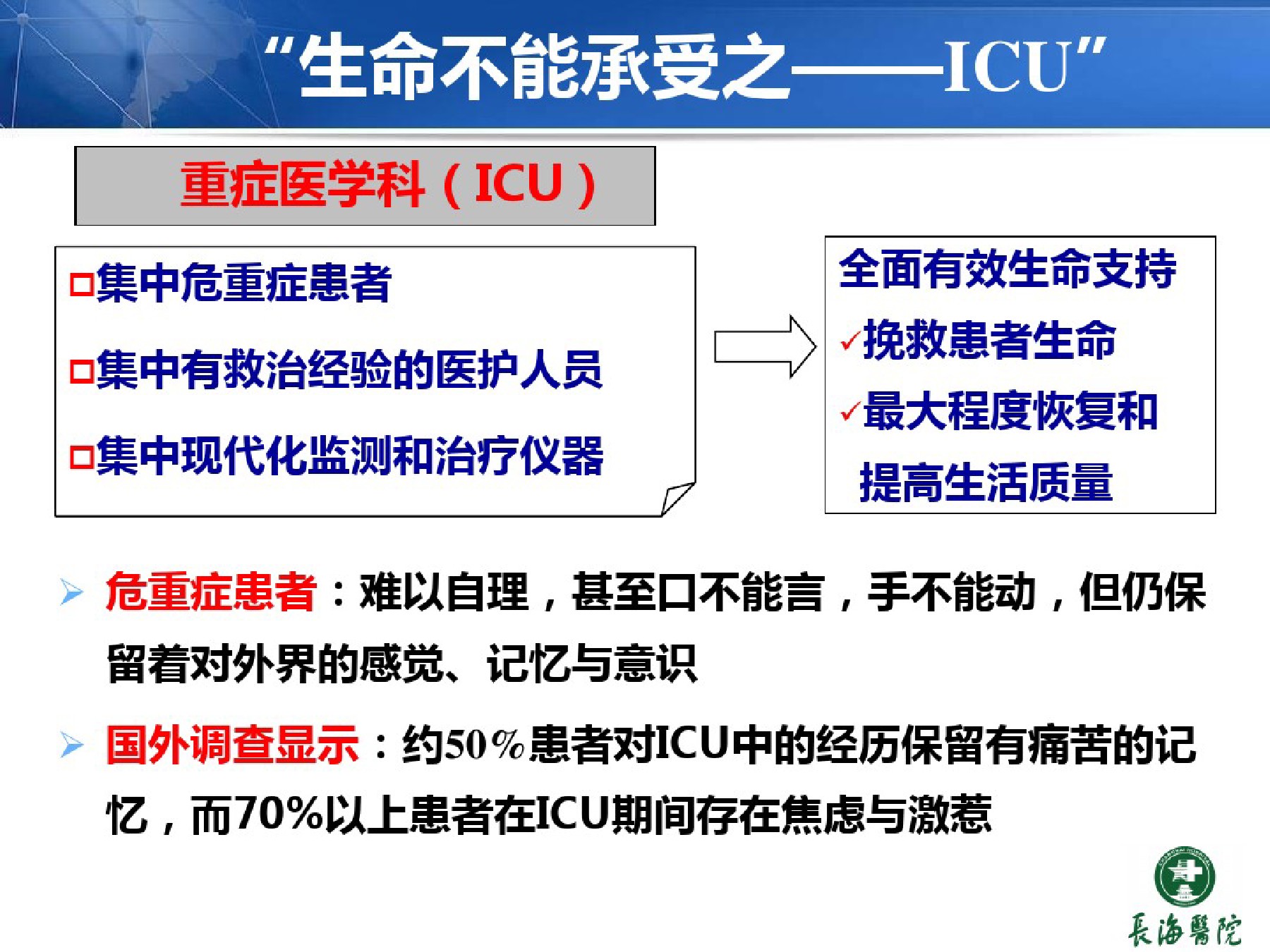 “生命不能承受之——ICU”

重症医学科（ICU）

□集中危重症患者

□集中有救治经验的医护人员

□集中现代化监测和治疗仪器

全面有效生命支持

✓挽救患者生命

✓最大程度恢复和提高生活质量

➢ 危重症患者：难以自理，甚至口不能言，手不能动，但仍保留着对外界的感觉、记忆与意识

➢ 国外调查显示：约50％患者对ICU中的经历保留有痛苦的记忆，而70%以上患者在ICU期间存在焦虑与激惹

長海醫院